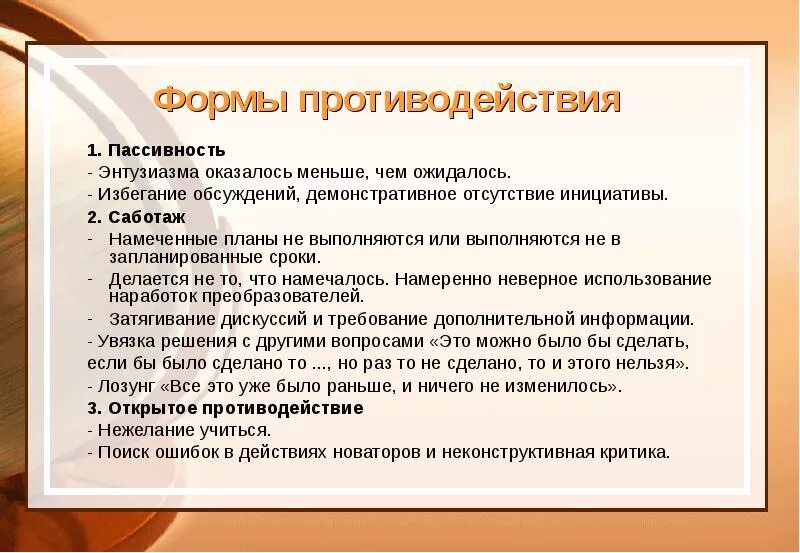 Формы противодействия

1. Пассивность
- Энтузиазма оказалось меньше, чем ожидалось.
- Избегание обсуждений, демонстративное отсутствие инициативы.
2. Саботаж
- Намеченные планы не выполняются или выполняются не в запланированные сроки.
- Делается не то, что намечалось. Намеренно неверное использование наработок преобразователей.
- Затягивание дискуссий и требование дополнительной информации.
- Увязка решения с другими вопросами «Это можно было бы сделать, если бы было сделано то ..., но раз то не сделано, то и этого нельзя».
- Лозунг «Все это уже было раньше, и ничего не изменилось».
3. Открытое противодействие
- Нежелание учиться.
- Поиск ошибок в действиях новаторов и неконструктивная критика.